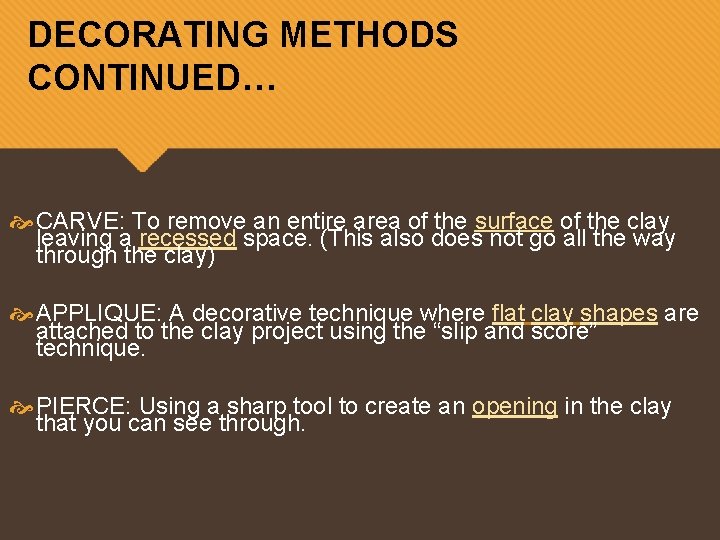 DECORATING METHODS CONTINUED…

CARVE: To remove an entire area of the surface of the clay leaving a recessed space. (This also does not go all the way through the clay)

APPLIQUE: A decorative technique where flat clay shapes are attached to the clay project using the “slip and score” technique.

PIERCE: Using a sharp tool to create an opening in the clay that you can see through.